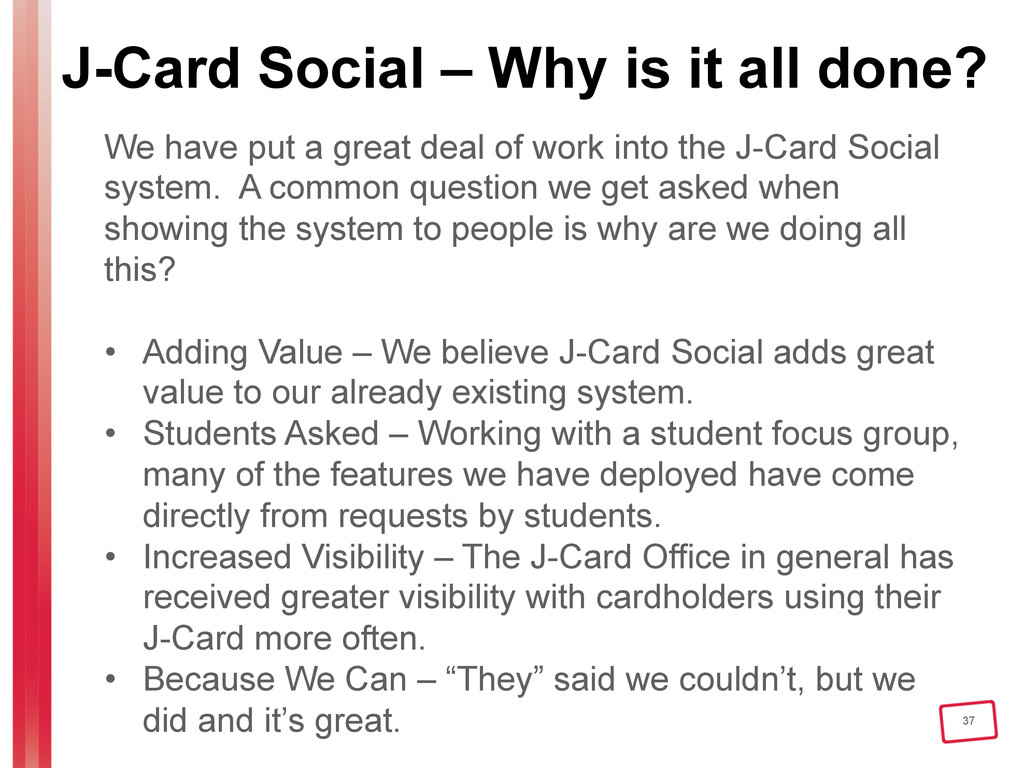 J-Card Social – Why is it all done?

We have put a great deal of work into the J-Card Social system. A common question we get asked when showing the system to people is why are we doing all this?

• Adding Value – We believe J-Card Social adds great value to our already existing system.
• Students Asked – Working with a student focus group, many of the features we have deployed have come directly from requests by students.
• Increased Visibility – The J-Card Office in general has received greater visibility with cardholders using their J-Card more often.
• Because We Can – “They” said we couldn’t, but we did and it’s great.

37